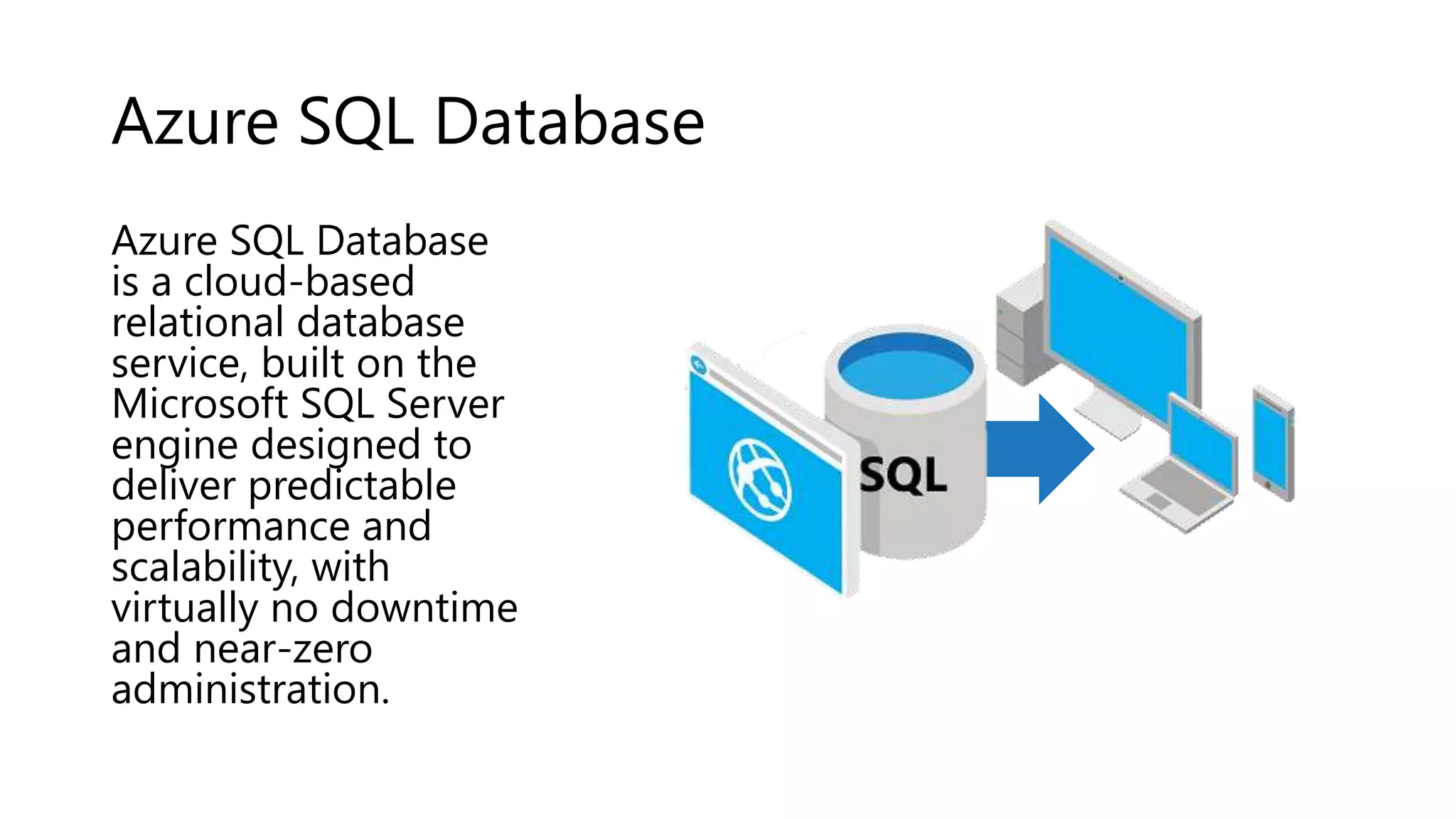 Azure SQL Database

Azure SQL Database is a cloud-based relational database service, built on the Microsoft SQL Server engine designed to deliver predictable performance and scalability, with virtually no downtime and near-zero administration.

SQL